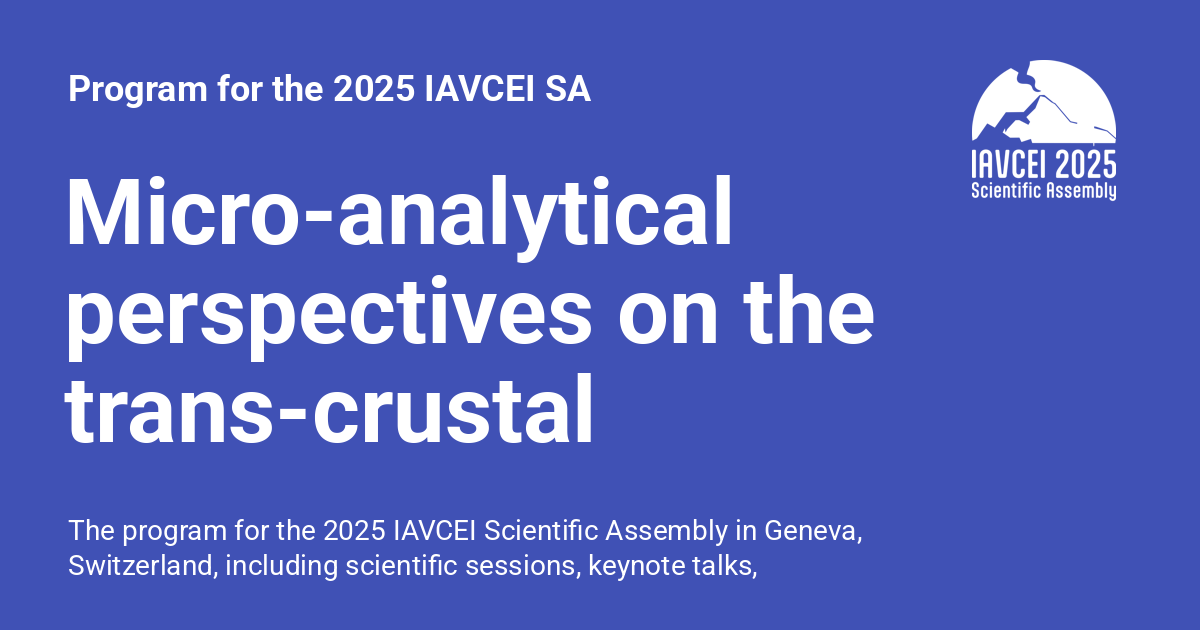 Program for the 2025 IAVCEI SA

IAVCEI 2025
Scientific Assembly

Micro-analytical perspectives on the trans-crustal

The program for the 2025 IAVCEI Scientific Assembly in Geneva, Switzerland, including scientific sessions, keynote talks,